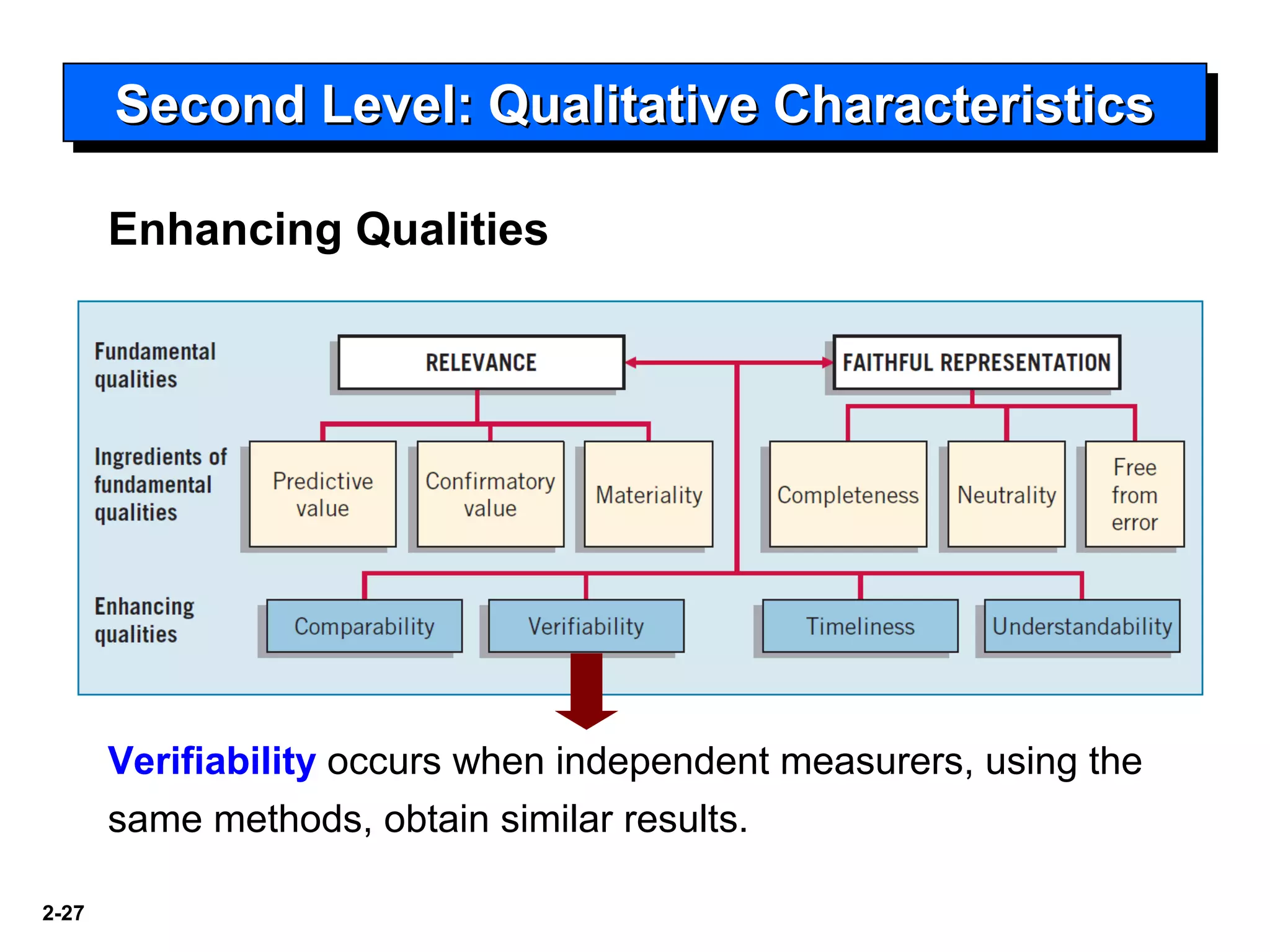 Second Level: Qualitative Characteristics

Enhancing Qualities

Fundamental qualities

RELEVANCE

FAITHFUL REPRESENTATION

Ingredients of fundamental qualities

Predictive value

Confirmatory value

Materiality

Completeness

Neutrality

Free from error

Enhancing qualities

Comparability

Verifiability

Timeliness

Understandability

Verifiability occurs when independent measurers, using the same methods, obtain similar results.

2-27